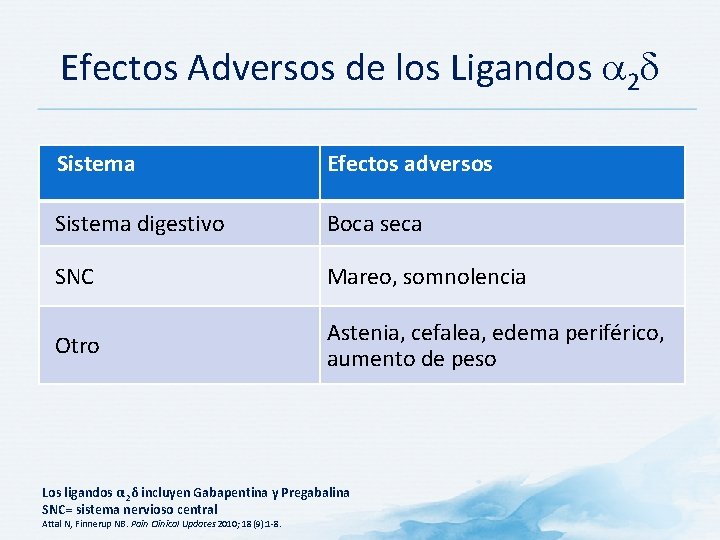 Efectos Adversos de los Ligandos $\alpha_2\delta$

| Sistema | Efectos adversos |
|---|---|
| Sistema digestivo | Boca seca |
| SNC | Mareo, somnolencia |
| Otro | Astenia, cefalea, edema periférico, aumento de peso |

Los ligandos $\alpha_2\delta$ incluyen Gabapentina y Pregabalina
SNC= sistema nervioso central
Attal N, Finnerup NB. Pain Clinical Updates 2010; 18 (9):1-8.